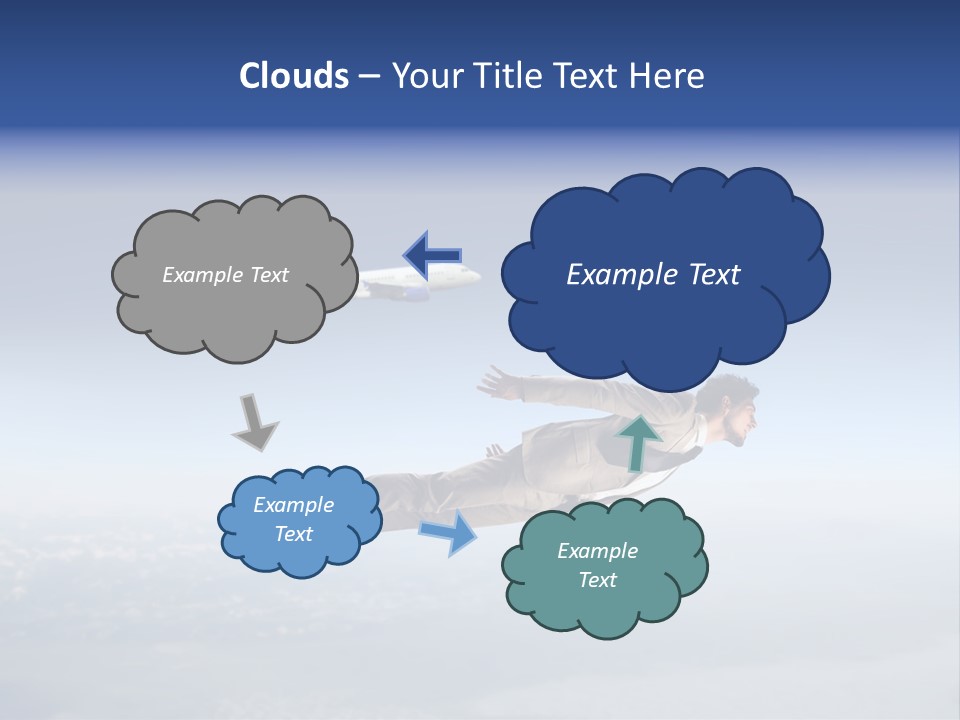 Clouds – Your Title Text Here

Example Text

Example Text

Example Text

Example Text